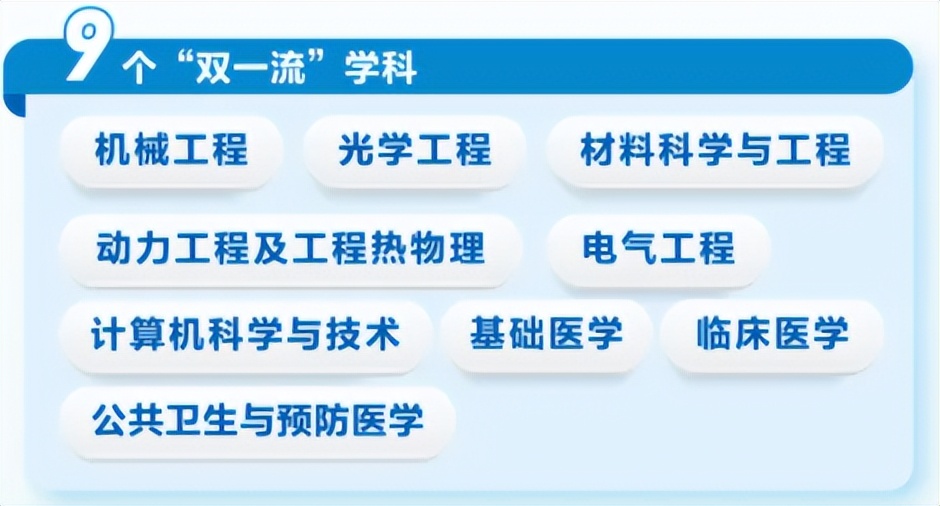 9 个“双一流”学科

机械工程

光学工程

材料科学与工程

动力工程及工程热物理

电气工程

计算机科学与技术

基础医学

临床医学

公共卫生与预防医学